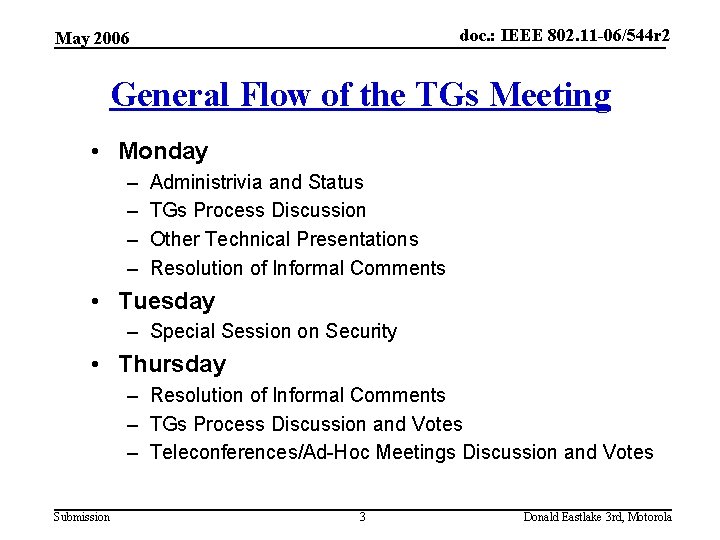 May 2006

doc.: IEEE 802.11-06/544r2

General Flow of the TGs Meeting

• Monday
– Administrivia and Status
– TGs Process Discussion
– Other Technical Presentations
– Resolution of Informal Comments

• Tuesday
– Special Session on Security

• Thursday
– Resolution of Informal Comments
– TGs Process Discussion and Votes
– Teleconferences/Ad-Hoc Meetings Discussion and Votes

Submission

3

Donald Eastlake 3rd, Motorola